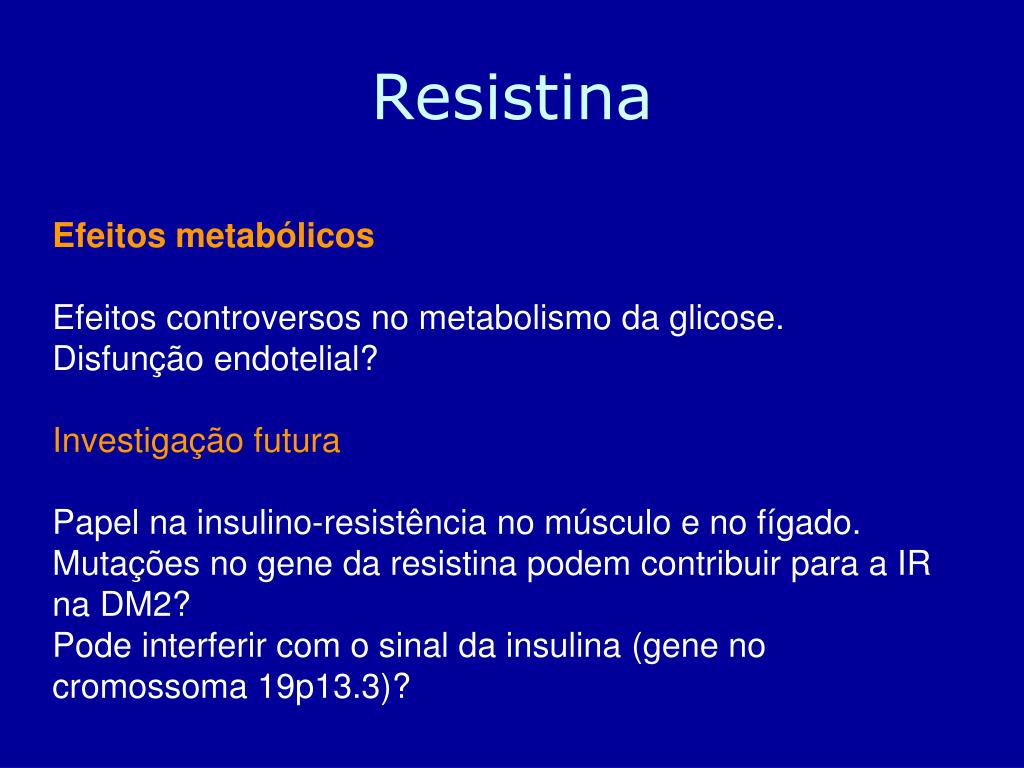 Resistina

Efeitos metabólicos

Efeitos controversos no metabolismo da glicose.
Disfunção endotelial?

Investigação futura

Papel na insulino-resistência no músculo e no fígado.
Mutações no gene da resistina podem contribuir para a IR na DM2?
Pode interferir com o sinal da insulina (gene no cromossoma 19p13.3)?